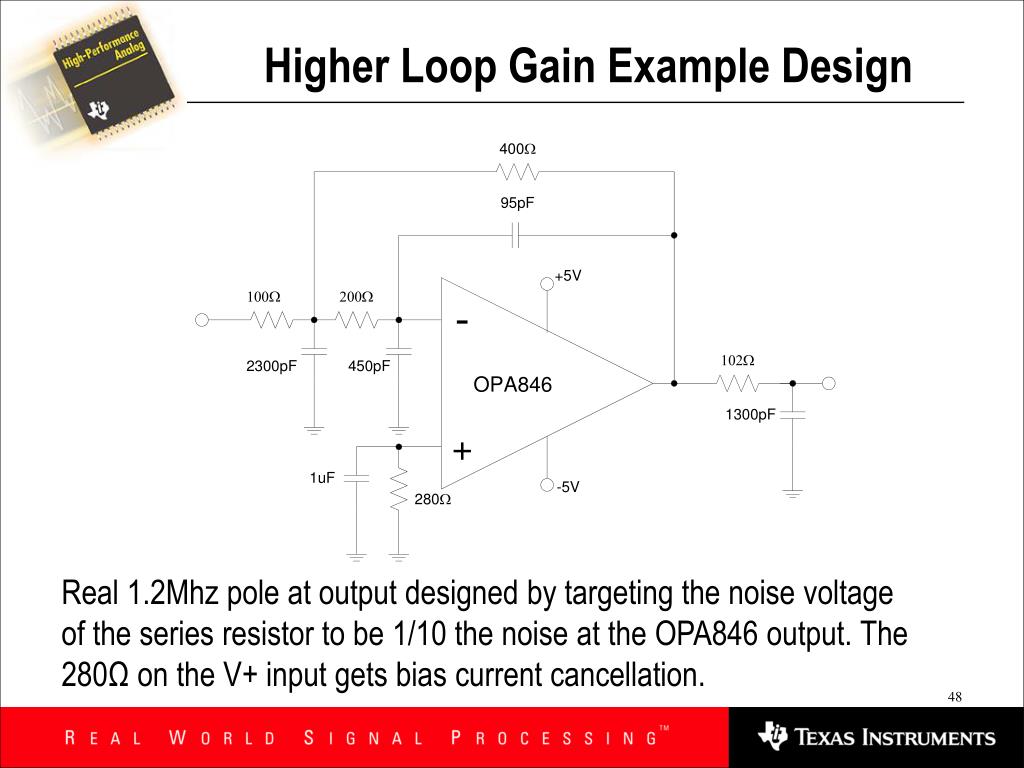 High-Performance Analog

Higher Loop Gain Example Design

400Ω

95pF

+5V

100Ω

200Ω

-

2300pF

450pF

OPA846

102Ω

1300pF

+

1uF

280Ω

-5V

Real 1.2Mhz pole at output designed by targeting the noise voltage of the series resistor to be 1/10 the noise at the OPA846 output. The 280Ω on the V+ input gets bias current cancellation.

48

REAL WORLD SIGNAL PROCESSING™

TEXAS INSTRUMENTS